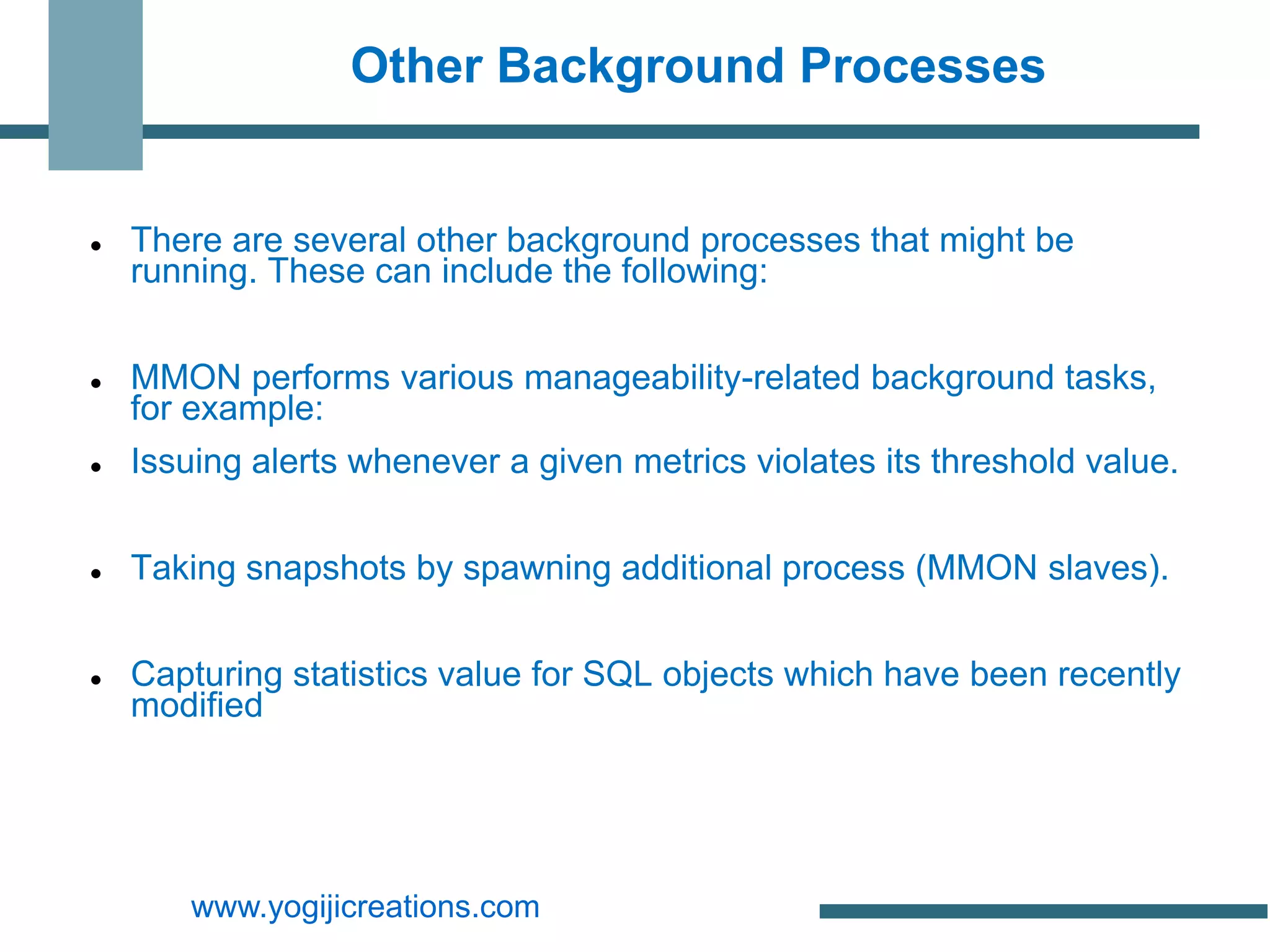 Other Background Processes

- There are several other background processes that might be running. These can include the following:

- MMON performs various manageability-related background tasks, for example:
- Issuing alerts whenever a given metrics violates its threshold value.

- Taking snapshots by spawning additional process (MMON slaves).

- Capturing statistics value for SQL objects which have been recently modified

www.yogijicreations.com